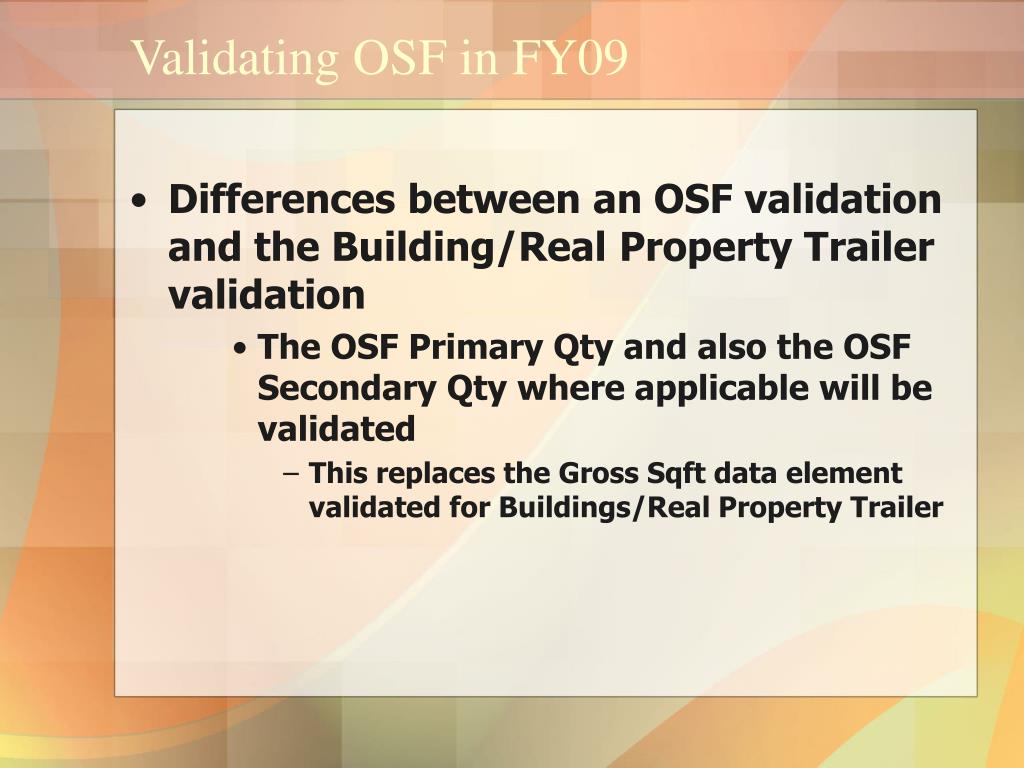 Validating OSF in FY09

• Differences between an OSF validation and the Building/Real Property Trailer validation

• The OSF Primary Qty and also the OSF Secondary Qty where applicable will be validated

– This replaces the Gross Sqft data element validated for Buildings/Real Property Trailer